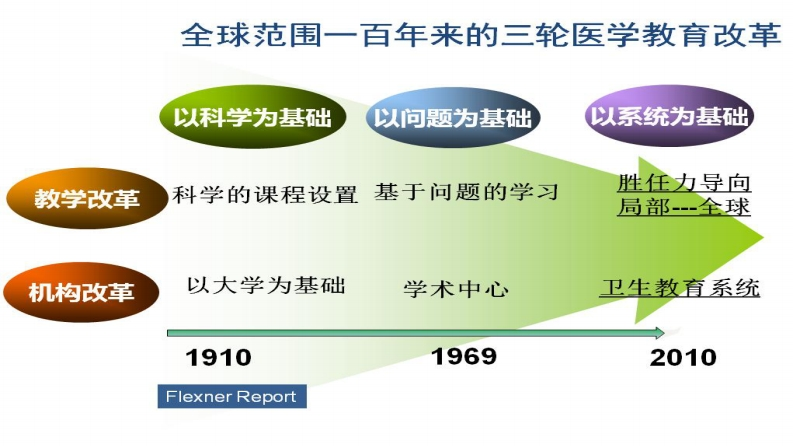 全球范围一百年来的三轮医学教育改革

以科学为基础
以问题为基础
以系统为基础

教学改革
科学的课程设置
基于问题的学习
胜任力导向
局部---全球

机构改革
以大学为基础
学术中心
卫生教育系统

1910
1969
2010

Flexner Report